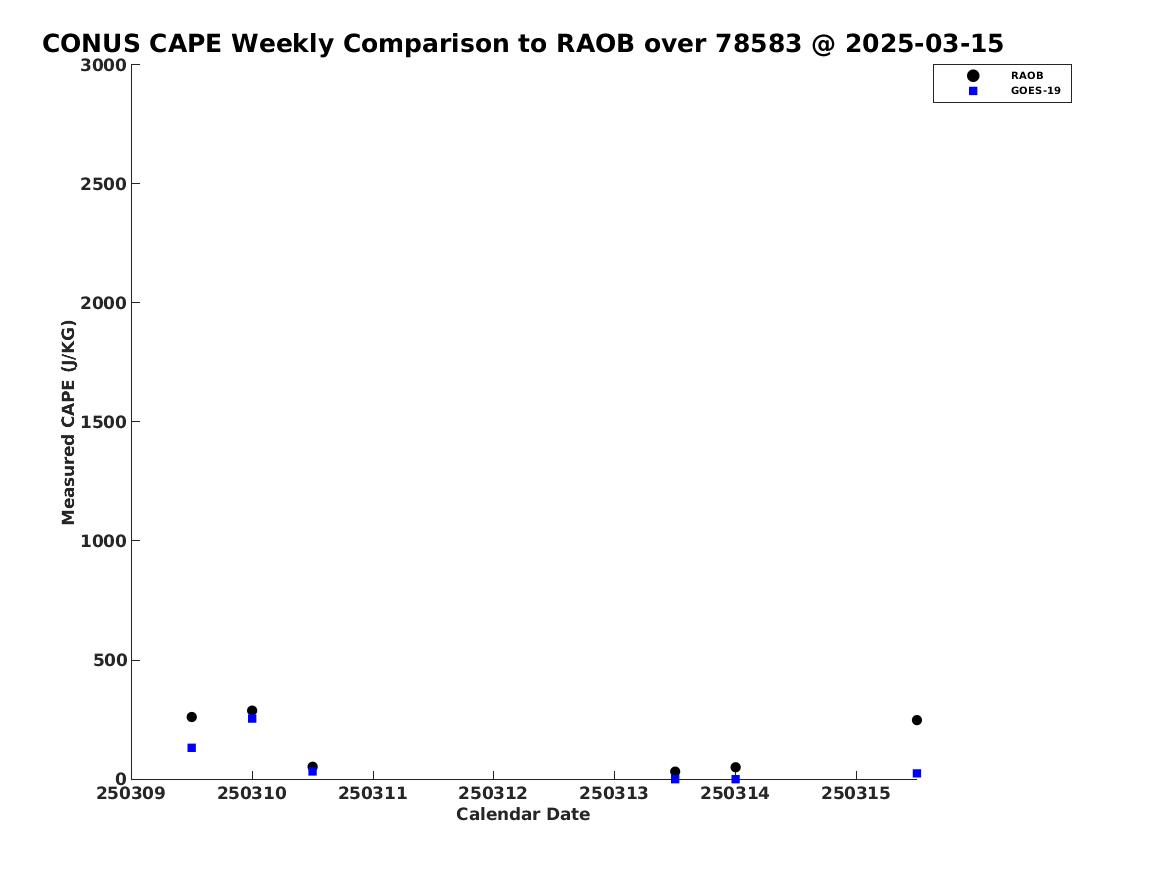 CONUS CAPE Weekly Comparison to RAOB over 78583 @ 2025-03-15

RAOB
GOES-19

Measured CAPE (J/KG)

3000
2500
2000
1500
1000
500
0

250309 250310 250311 250312 250313 250314 250315

Calendar Date